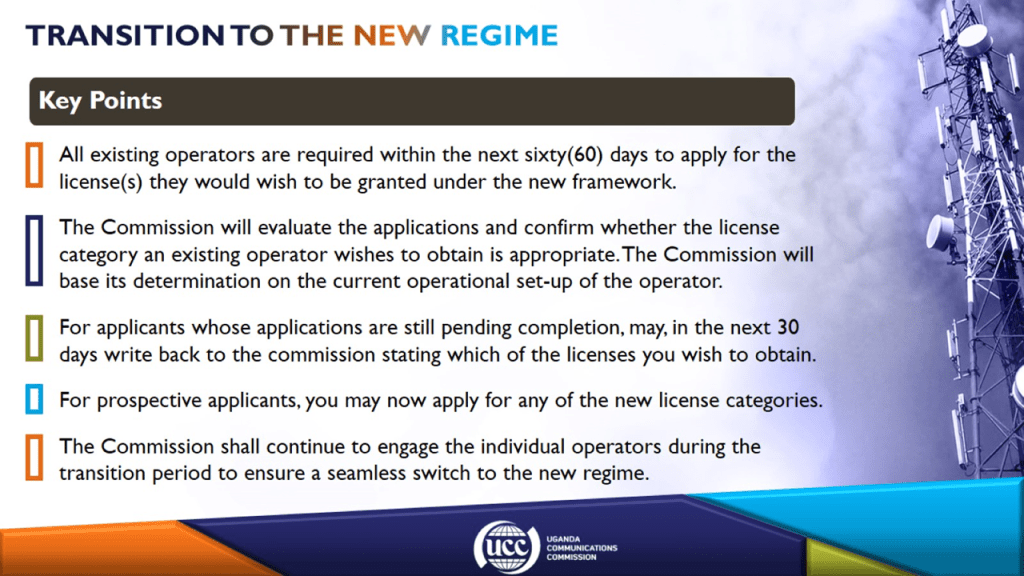 TRANSITION TO THE NEW REGIME

Key Points

All existing operators are required within the next sixty(60) days to apply for the license(s) they would wish to be granted under the new framework.

The Commission will evaluate the applications and confirm whether the license category an existing operator wishes to obtain is appropriate. The Commission will base its determination on the current operational set-up of the operator.

For applicants whose applications are still pending completion, may, in the next 30 days write back to the commission stating which of the licenses you wish to obtain.

For prospective applicants, you may now apply for any of the new license categories.

The Commission shall continue to engage the individual operators during the transition period to ensure a seamless switch to the new regime.

UCC UGANDA COMMUNICATIONS COMMISSION